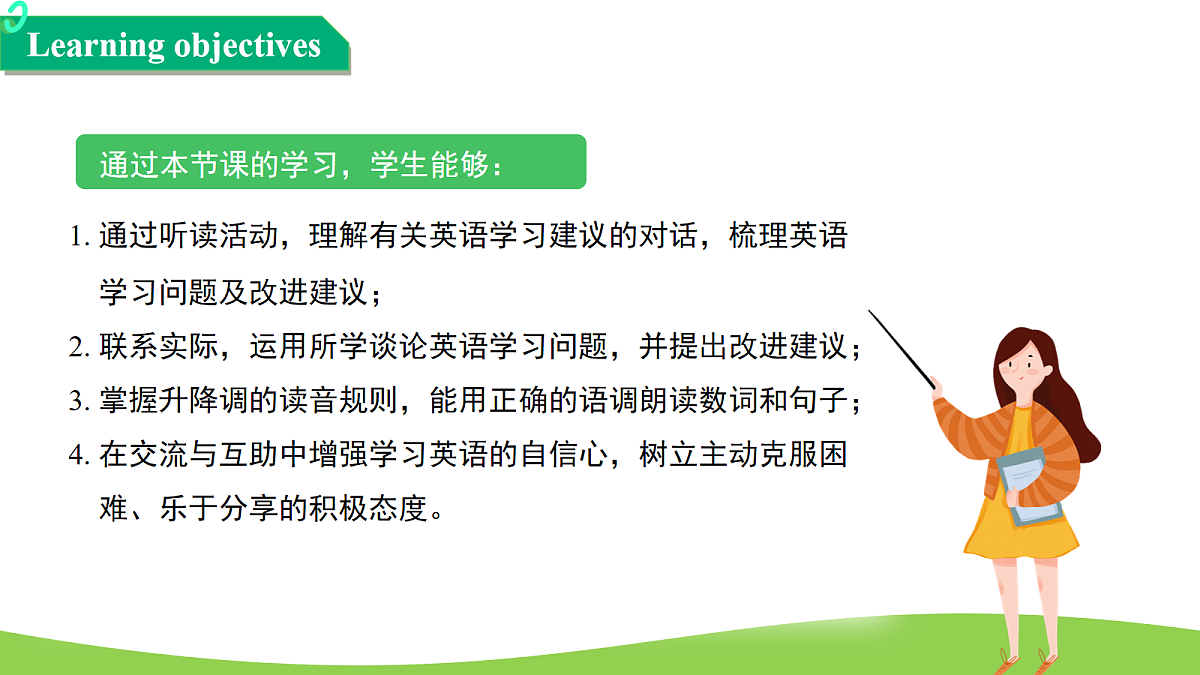 Learning objectives

通过本节课的学习，学生能够：

1. 通过听读活动，理解有关英语学习建议的对话，梳理英语学习问题及改进建议；

2. 联系实际，运用所学谈论英语学习问题，并提出改进建议；

3. 掌握升降调的读音规则，能用正确的语调朗读数词和句子；

4. 在交流与互助中增强学习英语的自信心，树立主动克服困难、乐于分享的积极态度。